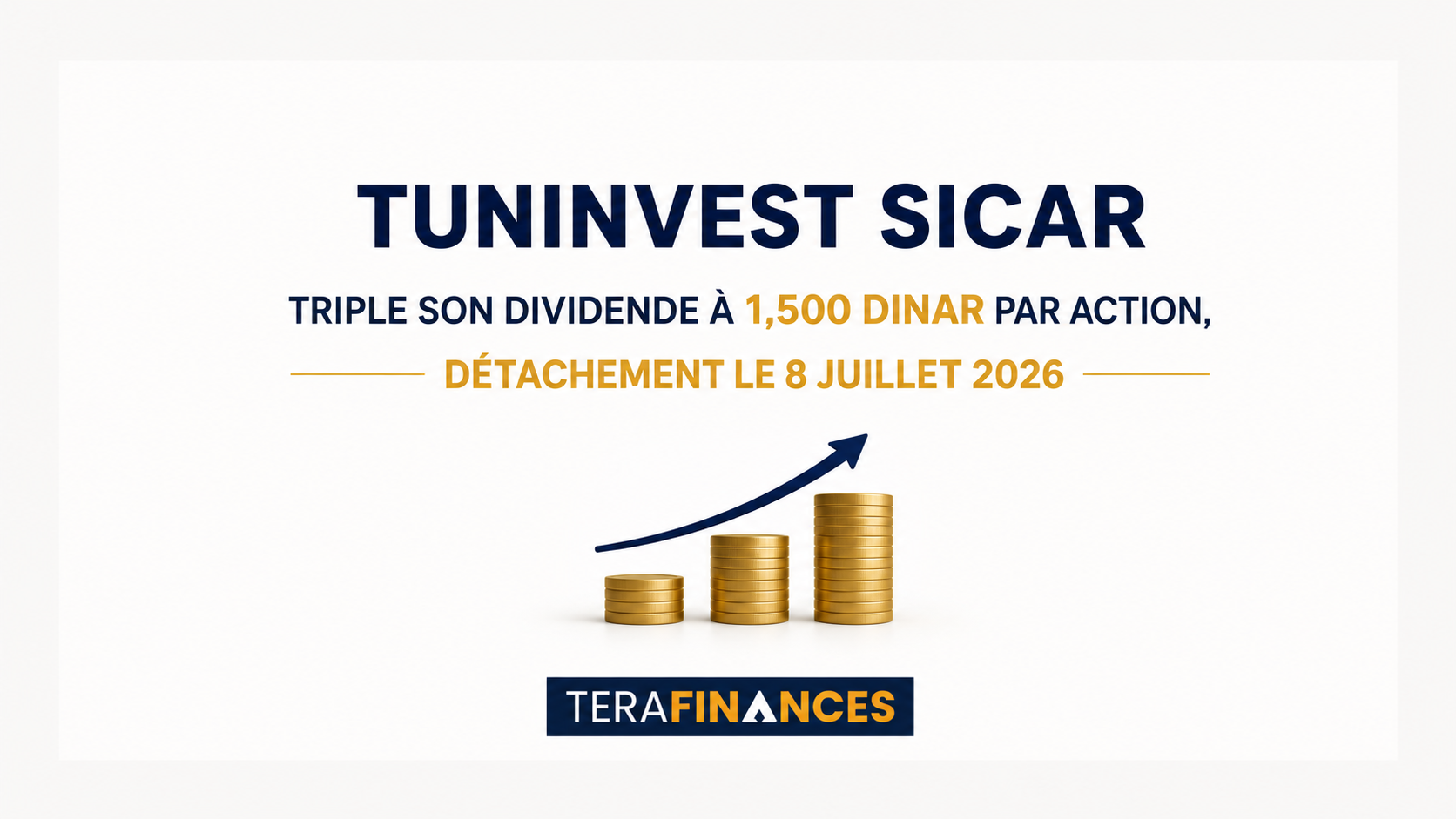 TUNINVEST SICAR

TRIPLE SON DIVIDENDE À 1,500 DINAR PAR ACTION,

DÉTACHEMENT LE 8 JUILLET 2026

TERAFINANCES